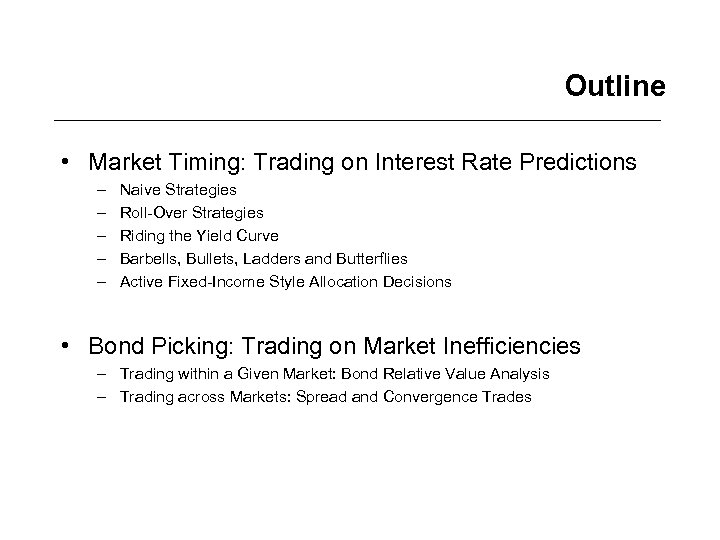 Outline

• Market Timing: Trading on Interest Rate Predictions
– Naive Strategies
– Roll-Over Strategies
– Riding the Yield Curve
– Barbells, Bullets, Ladders and Butterflies
– Active Fixed-Income Style Allocation Decisions

• Bond Picking: Trading on Market Inefficiencies
– Trading within a Given Market: Bond Relative Value Analysis
– Trading across Markets: Spread and Convergence Trades